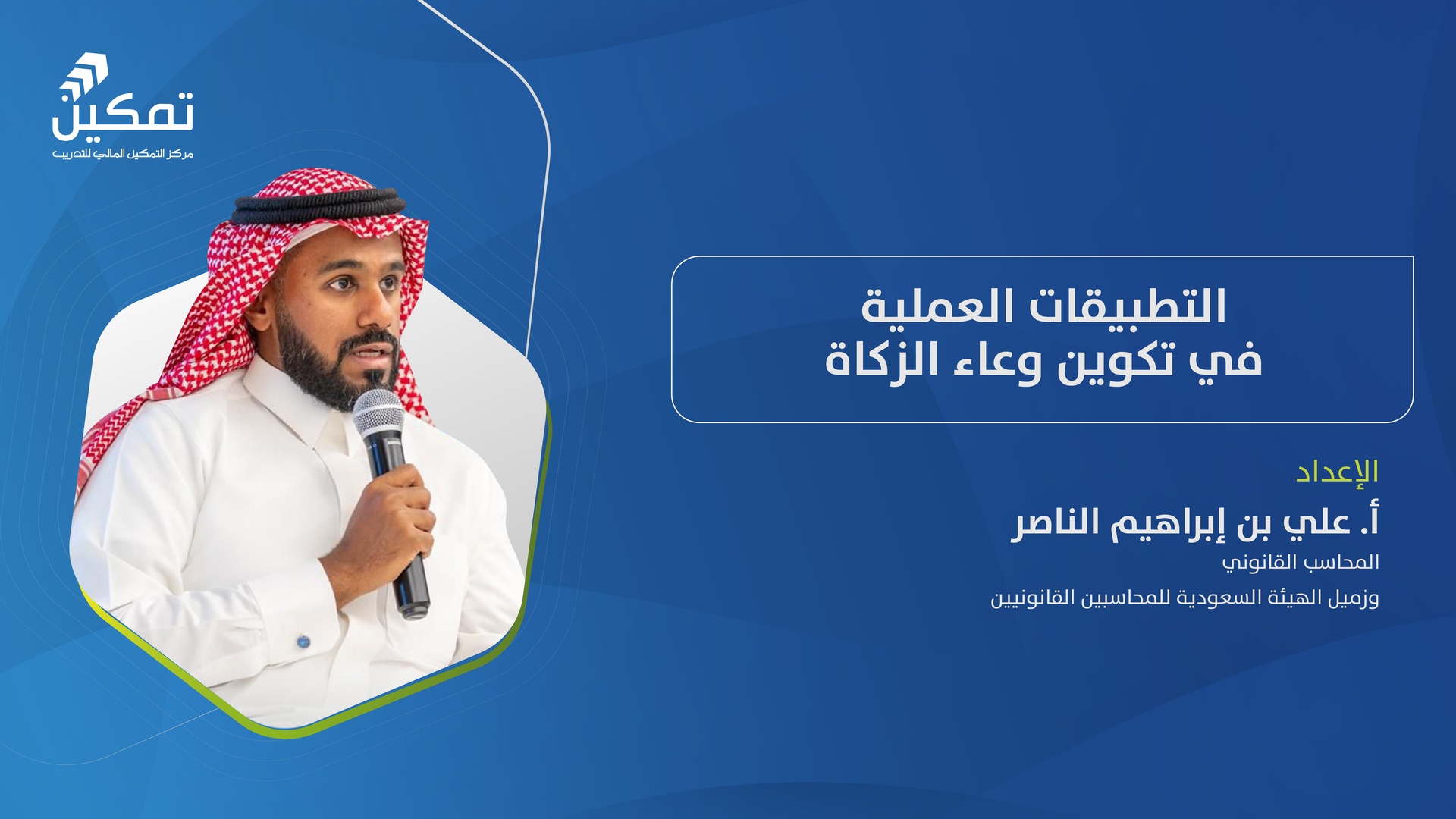 تمكين
مركز التمكين المالي للتدريب

التطبيقات العملية
في تكوين وعاء الزكاة

الإعداد
أ. علي بن إبراهيم الناصر
المحاسب القانوني
وزميل الهيئة السعودية للمحاسبين القانونيين